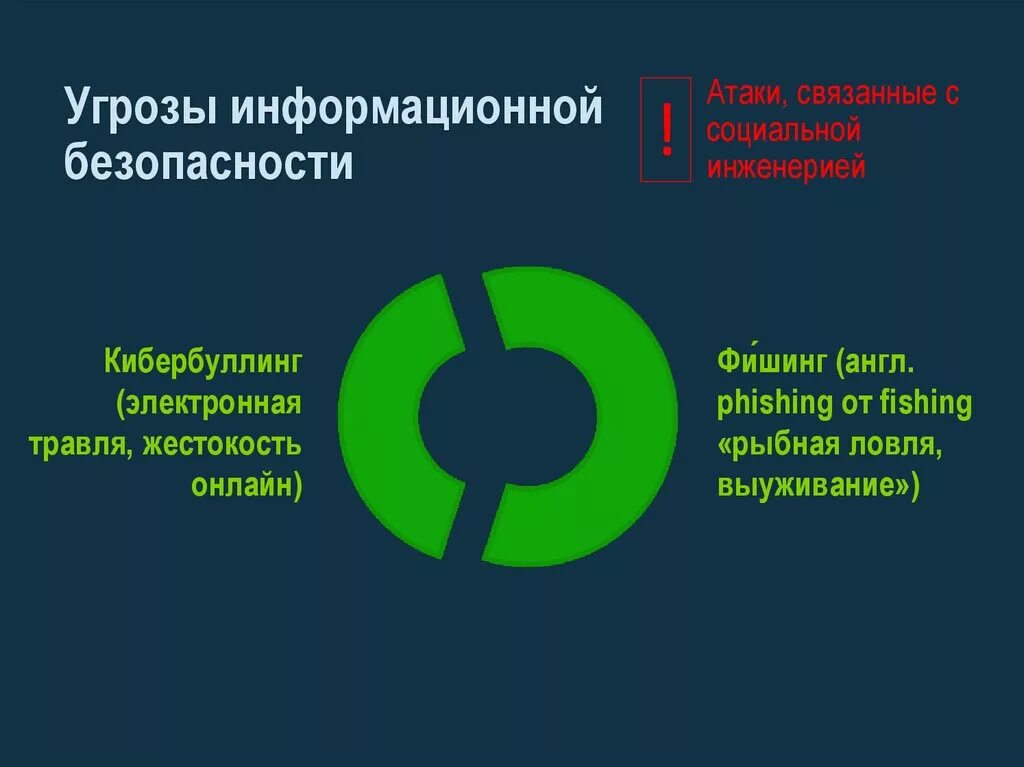 Угрозы информационной безопасности

!

Атаки, связанные с социальной инженерией

Кибербуллинг (электронная травля, жестокость онлайн)

Фи́шинг (англ. phishing от fishing «рыбная ловля, выуживание»)